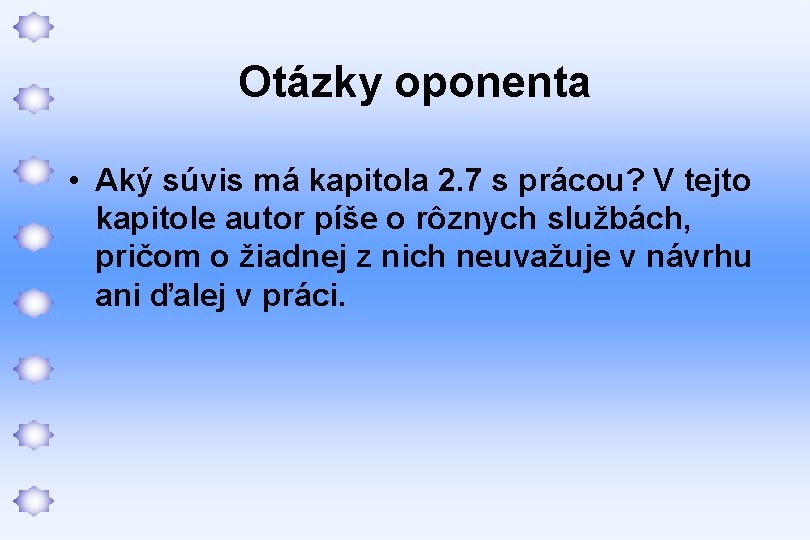 Otázky oponenta

• Aký súvis má kapitola 2.7 s prácou? V tejto kapitole autor píše o rôznych službách, pričom o žiadnej z nich neuvažuje v návrhu ani ďalej v práci.